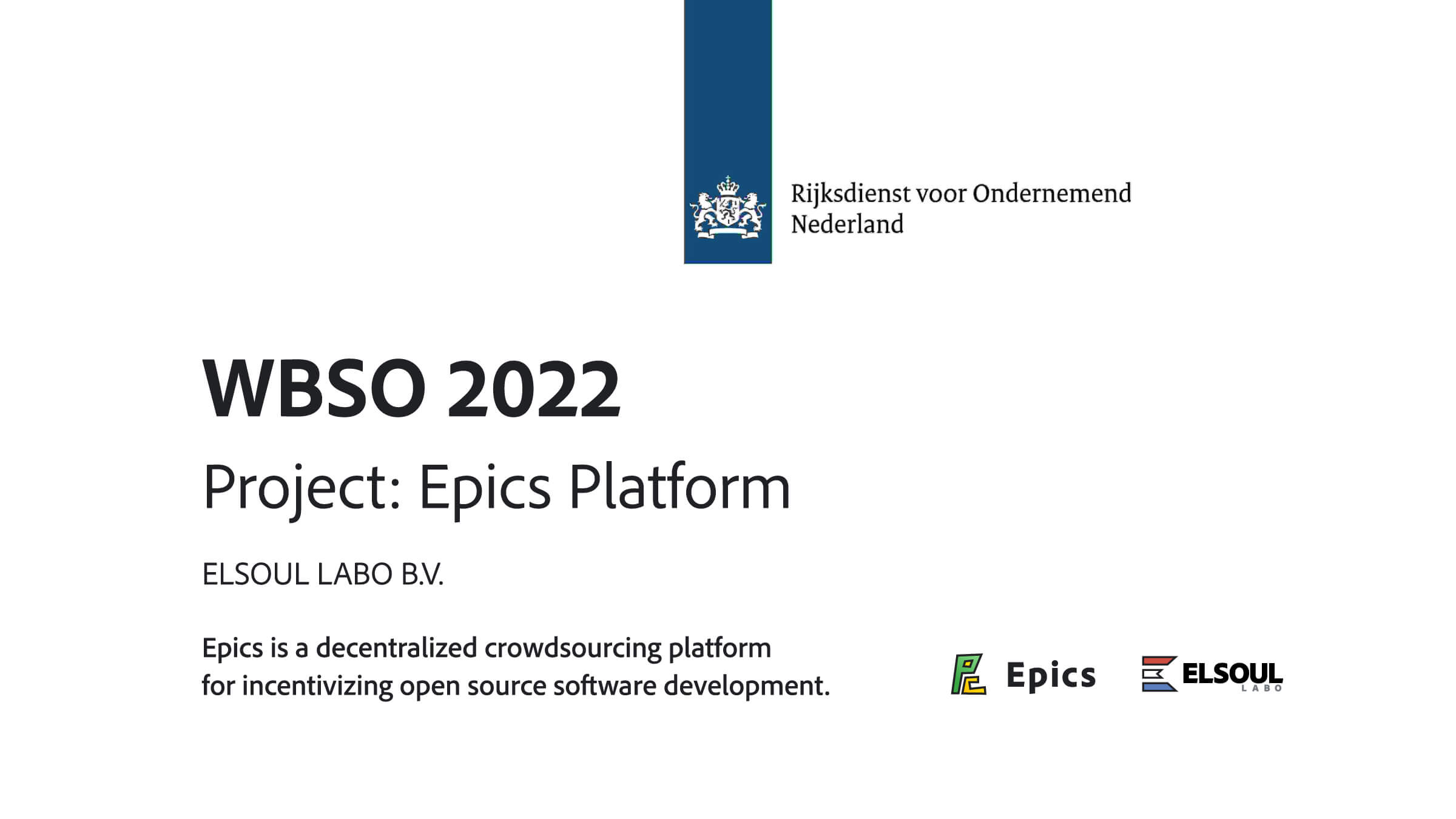 Rijksdienst voor Ondernemend Nederland

WBSO 2022

Project: Epics Platform

ELSOUL LABO B.V.

Epics is a decentralized crowdsourcing platform for incentivizing open source software development.

Epics

ELSOUL LABO